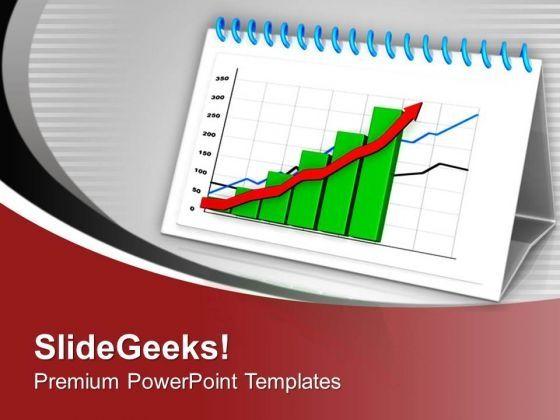 350
300
250
200
150
100
50
0

SlideGeeks!
Premium PowerPoint Templates